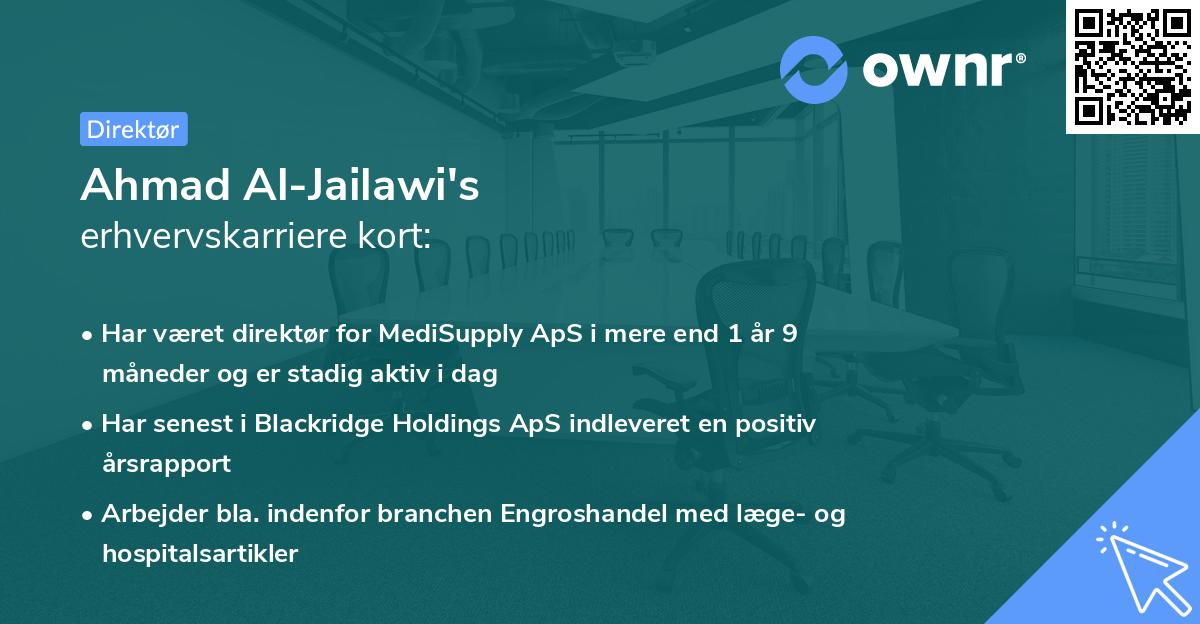 ownr®

Direktør

Ahmad Al-Jailawi's
erhvervskarriere kort:

• Har været direktør for MediSupply ApS i mere end 1 år 9 måneder og er stadig aktiv i dag

• Har senest i Blackridge Holdings ApS indleveret en positiv årsrapport

• Arbejder bla. indenfor branchen Engroshandel med læge- og hospitalsartikler